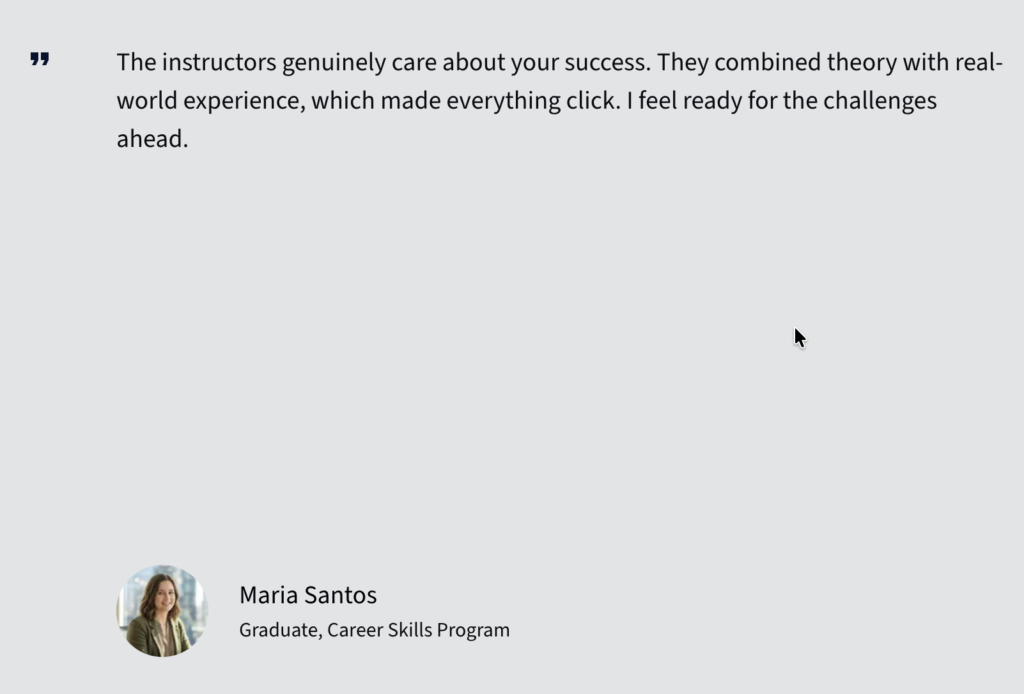 "

The instructors genuinely care about your success. They combined theory with real-world experience, which made everything click. I feel ready for the challenges ahead.

Maria Santos
Graduate, Career Skills Program